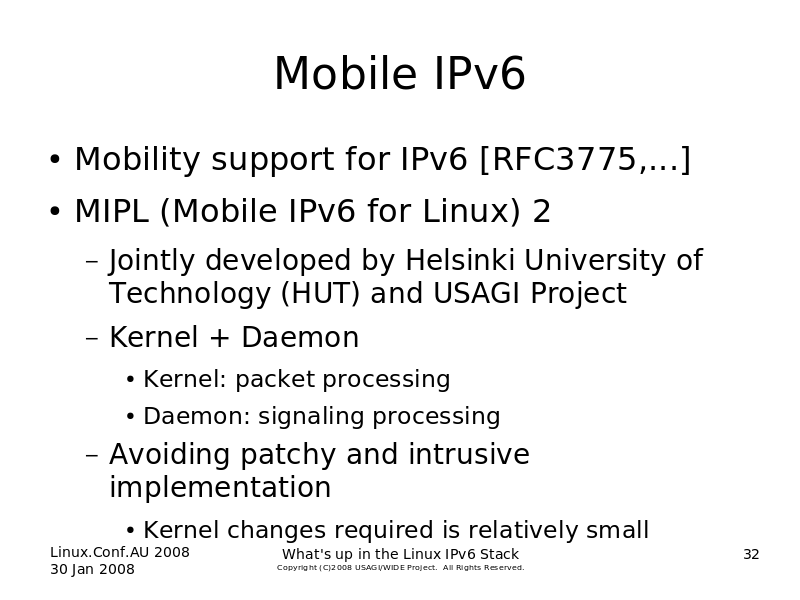 Mobile IPv6

• Mobility support for IPv6 [RFC3775,...]

• MIPL (Mobile IPv6 for Linux) 2

– Jointly developed by Helsinki University of Technology (HUT) and USAGI Project

– Kernel + Daemon

• Kernel: packet processing

• Daemon: signaling processing

– Avoiding patchy and intrusive implementation

• Kernel changes required is relatively small

Linux.Conf.AU 2008
30 Jan 2008

What's up in the Linux IPv6 Stack
Copyright (C)2008 USAGI/WIDE Project. All Rights Reserved.

32